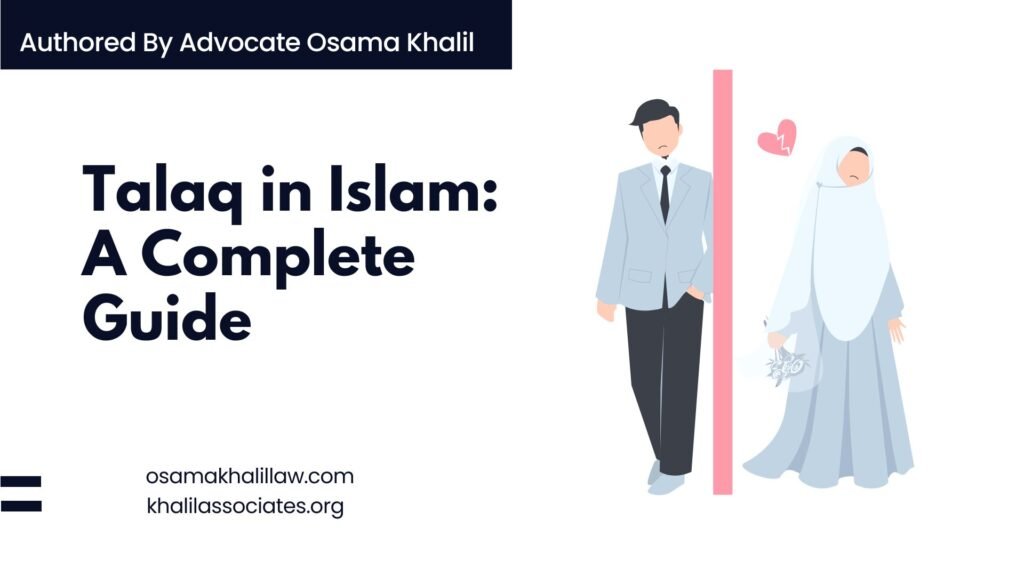 Authored By Advocate Osama Khalil

Talaq in Islam: A Complete Guide

osamakhalillaw.com
khalilassociates.org